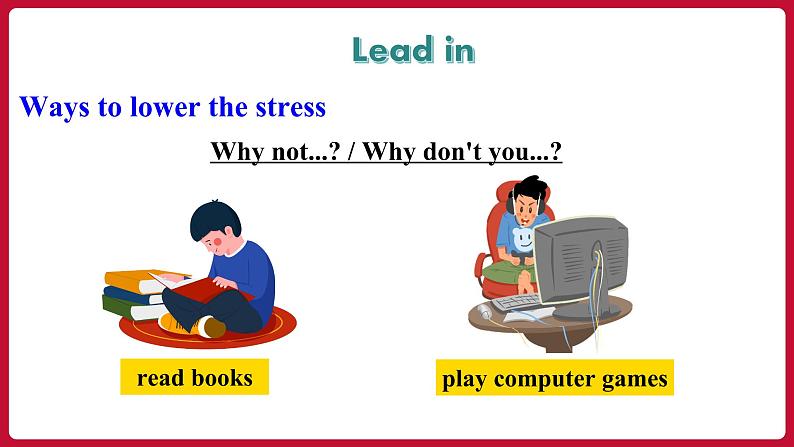 Lead in

Ways to lower the stress

Why not...? / Why don't you...?

read books

play computer games